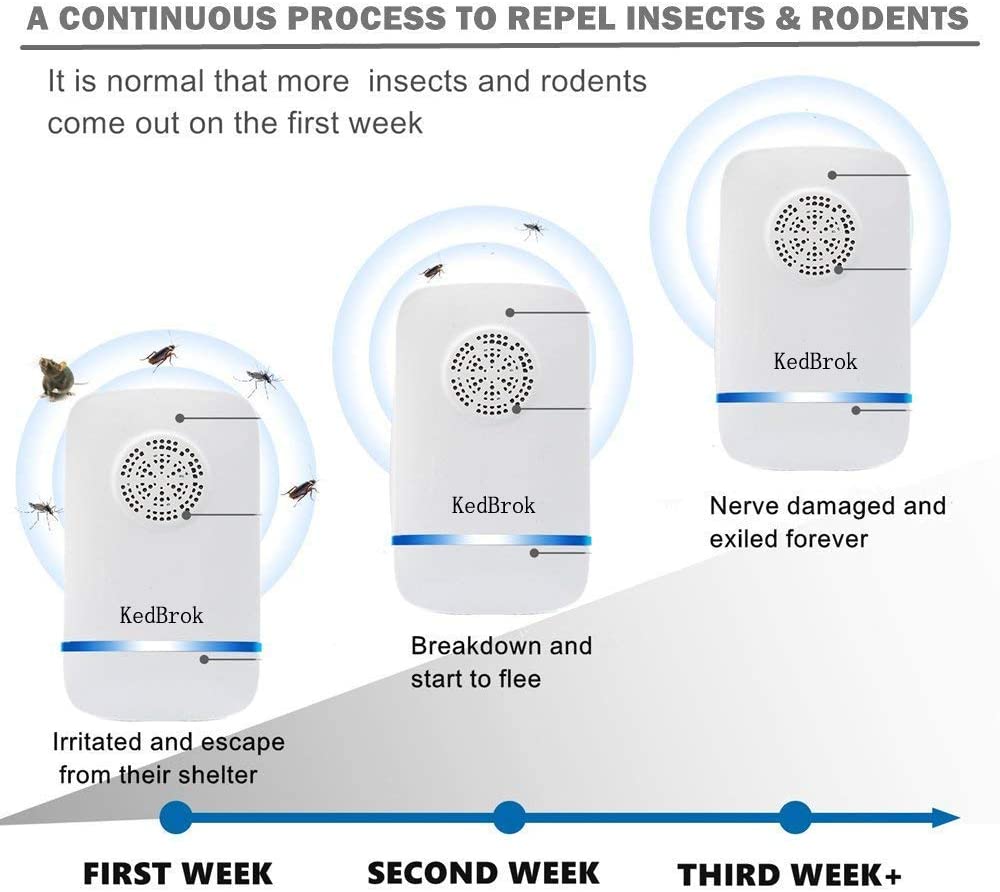 A CONTINUOUS PROCESS TO REPEL INSECTS & RODENTS

It is normal that more insects and rodents come out on the first week

KedBrok

Irritated and escape from their shelter

KedBrok

Breakdown and start to flee

KedBrok

Nerve damaged and exiled forever

FIRST WEEK

SECOND WEEK

THIRD WEEK+